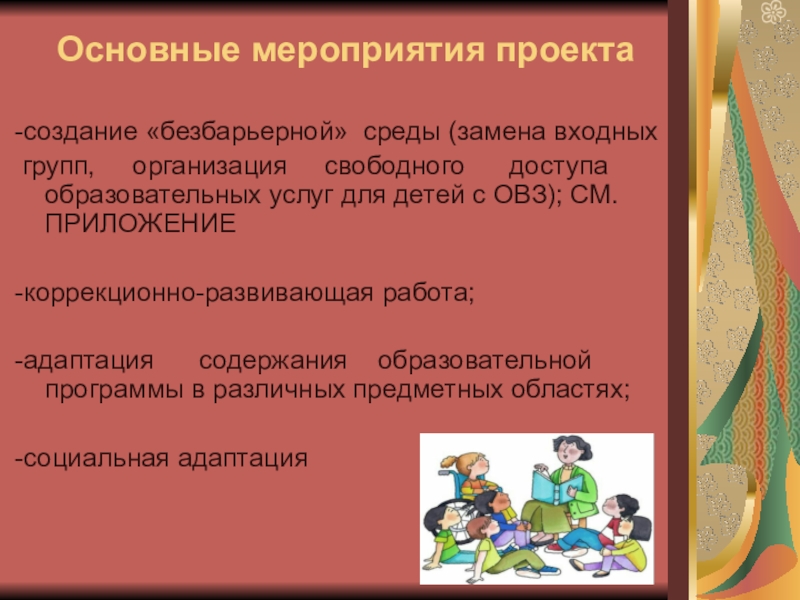 Основные мероприятия проекта

-создание «безбарьерной» среды (замена входных групп, организация свободного доступа образовательных услуг для детей с ОВЗ); СМ. ПРИЛОЖЕНИЕ

-коррекционно-развивающая работа;

-адаптация содержания образовательной программы в различных предметных областях;

-социальная адаптация